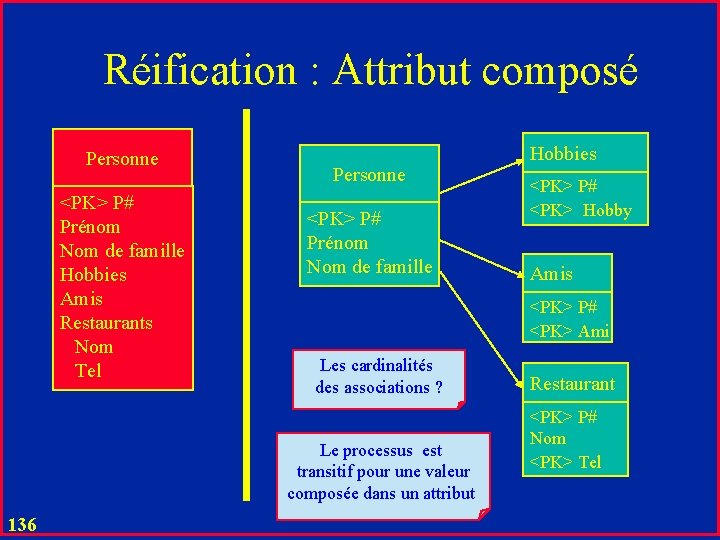 Réification : Attribut composé

Personne

<PK> P#
Prénom
Nom de famille
Hobbies
Amis
Restaurants
Nom
Tel

Personne

<PK> P#
Prénom
Nom de famille

Hobbies

<PK> P#
<PK> Hobby

Amis

<PK> P#
<PK> Ami

Restaurant

<PK> P#
Nom
<PK> Tel

Les cardinalités des associations ?

Le processus est transitif pour une valeur composée dans un attribut

136